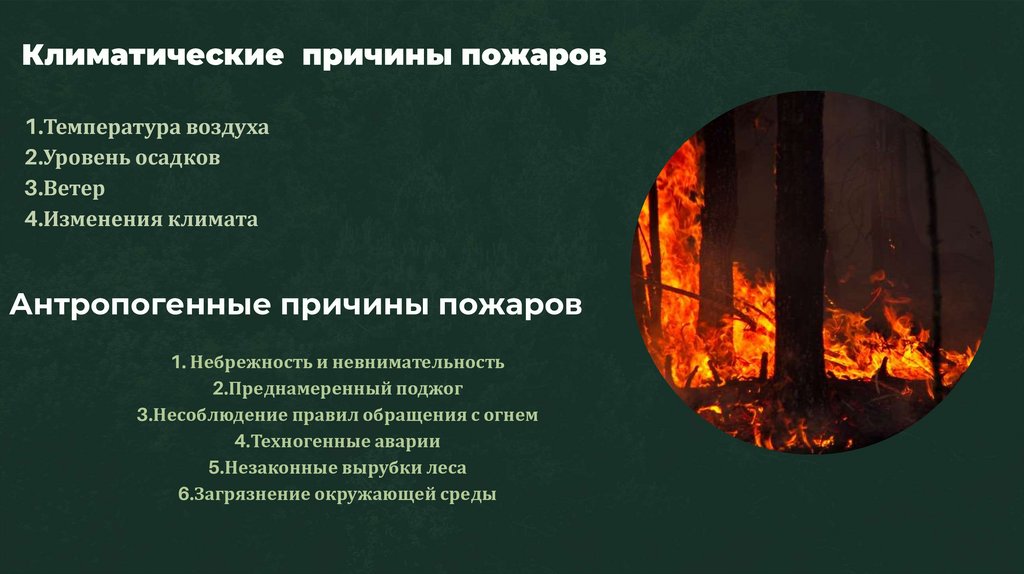 Климатические причины пожаров

1.Температура воздуха
2.Уровень осадков
3.Ветер
4.Изменения климата

Антропогенные причины пожаров

1. Небрежность и невнимательность
2.Преднамеренный поджог
3.Несоблюдение правил обращения с огнем
4.Техногенные аварии
5.Незаконные вырубки леса
6.Загрязнение окружающей среды